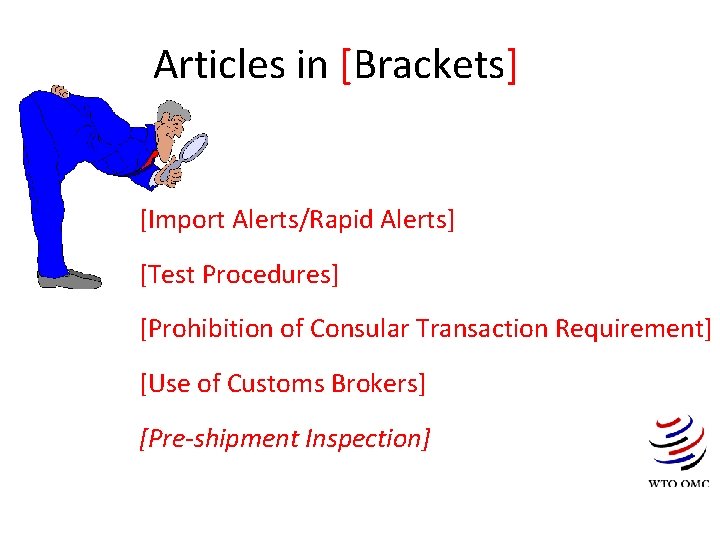 Articles in [Brackets]

[Import Alerts/Rapid Alerts]

[Test Procedures]

[Prohibition of Consular Transaction Requirement]

[Use of Customs Brokers]

[Pre-shipment Inspection]

WTO OMC